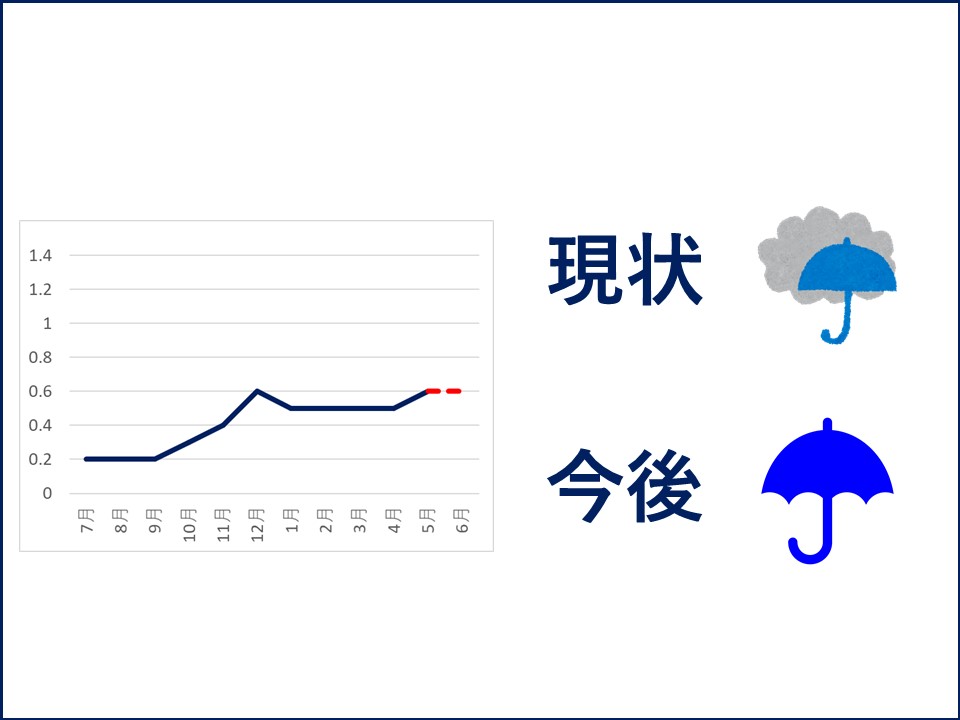 1.4
1.2
1
0.8
0.6
0.4
0.2
0

7月 8月 9月 10月 11月 12月 1月 2月 3月 4月 5月 6月

現状

今後